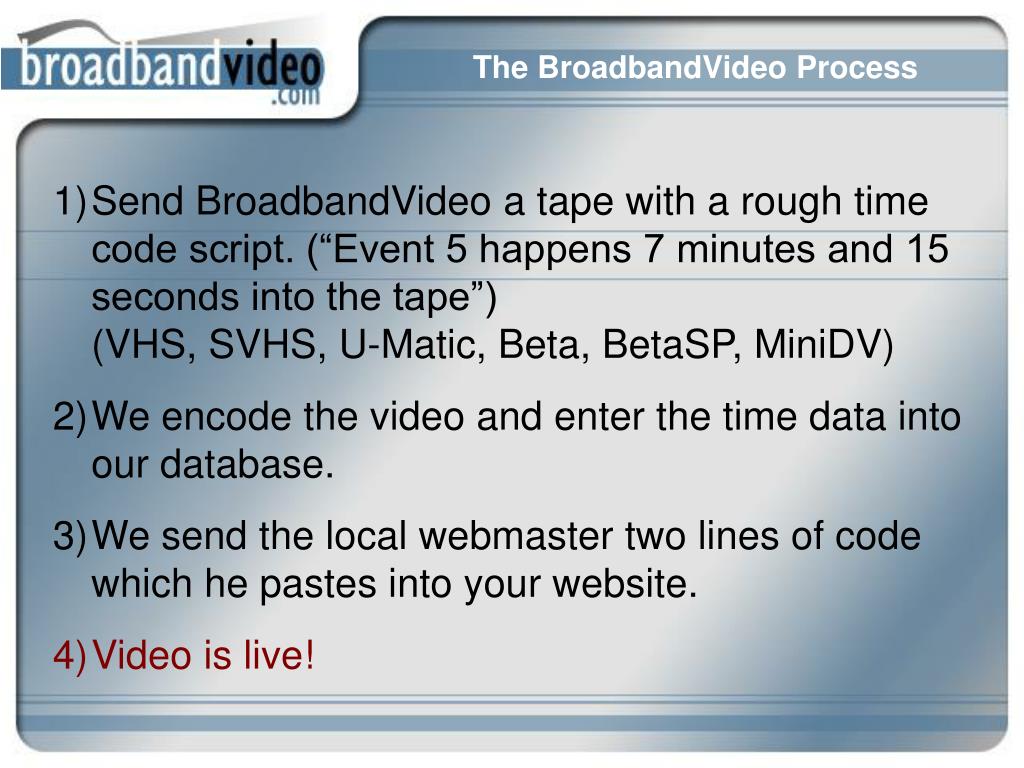 broadbandvideo
.com

The BroadbandVideo Process

1) Send BroadbandVideo a tape with a rough time code script. (“Event 5 happens 7 minutes and 15 seconds into the tape”)
(VHS, SVHS, U-Matic, Beta, BetaSP, MiniDV)

2) We encode the video and enter the time data into our database.

3) We send the local webmaster two lines of code which he pastes into your website.

4) Video is live!